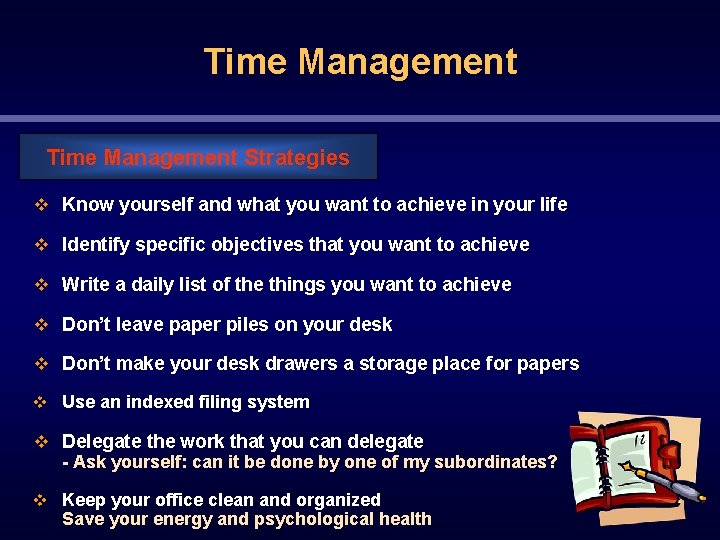 Time Management

Time Management Strategies

❖ Know yourself and what you want to achieve in your life

❖ Identify specific objectives that you want to achieve

❖ Write a daily list of the things you want to achieve

❖ Don't leave paper piles on your desk

❖ Don't make your desk drawers a storage place for papers

❖ Use an indexed filing system

❖ Delegate the work that you can delegate
- Ask yourself: can it be done by one of my subordinates?

❖ Keep your office clean and organized
Save your energy and psychological health

12